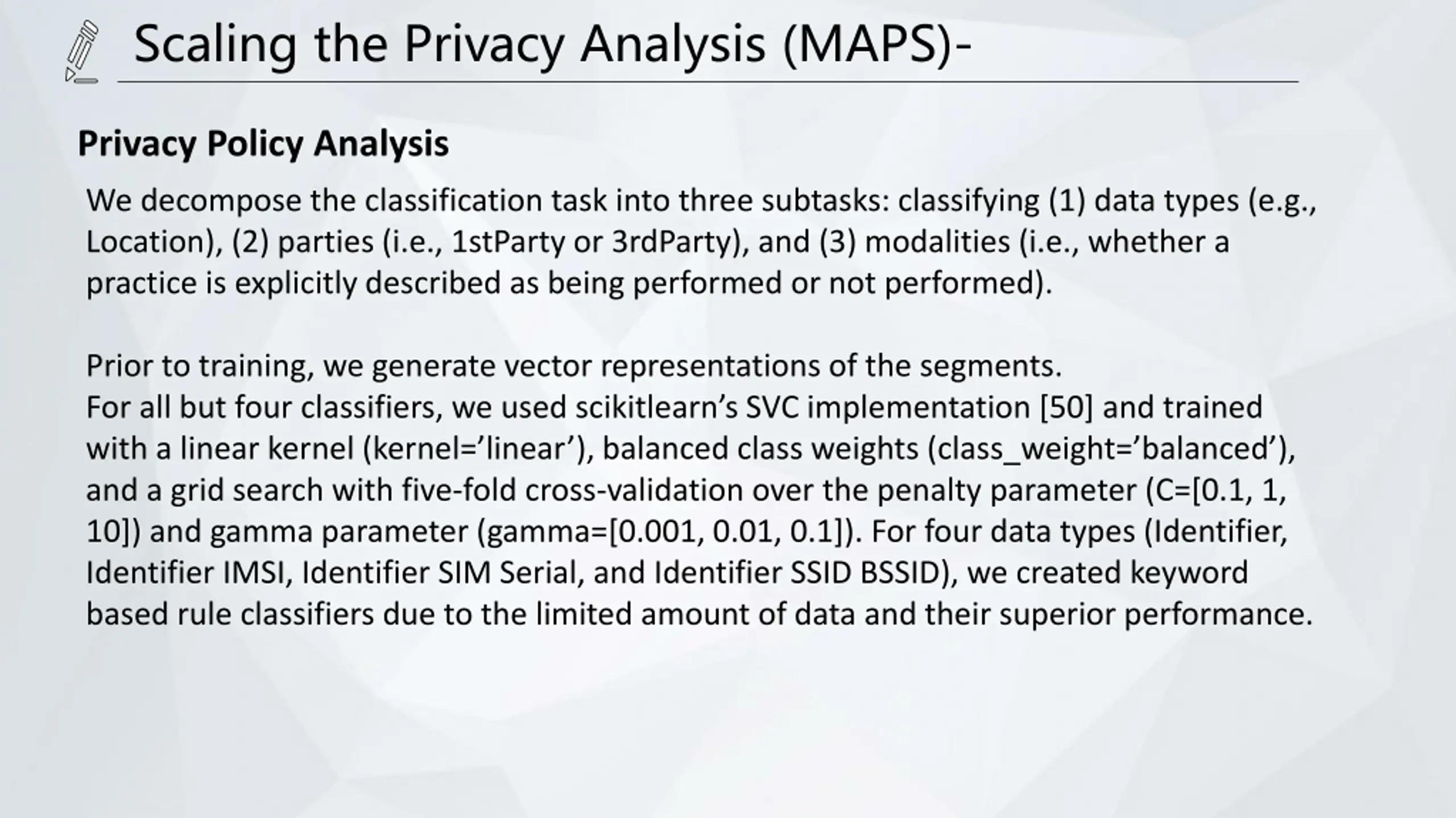 Scaling the Privacy Analysis (MAPS)-

Privacy Policy Analysis

We decompose the classification task into three subtasks: classifying (1) data types (e.g., Location), (2) parties (i.e., 1stParty or 3rdParty), and (3) modalities (i.e., whether a practice is explicitly described as being performed or not performed).

Prior to training, we generate vector representations of the segments.
For all but four classifiers, we used scikitlearn’s SVC implementation [50] and trained with a linear kernel (kernel=’linear’), balanced class weights (class_weight=’balanced’), and a grid search with five-fold cross-validation over the penalty parameter (C=[0.1, 1, 10]) and gamma parameter (gamma=[0.001, 0.01, 0.1]). For four data types (Identifier, Identifier IMSI, Identifier SIM Serial, and Identifier SSID BSSID), we created keyword based rule classifiers due to the limited amount of data and their superior performance.